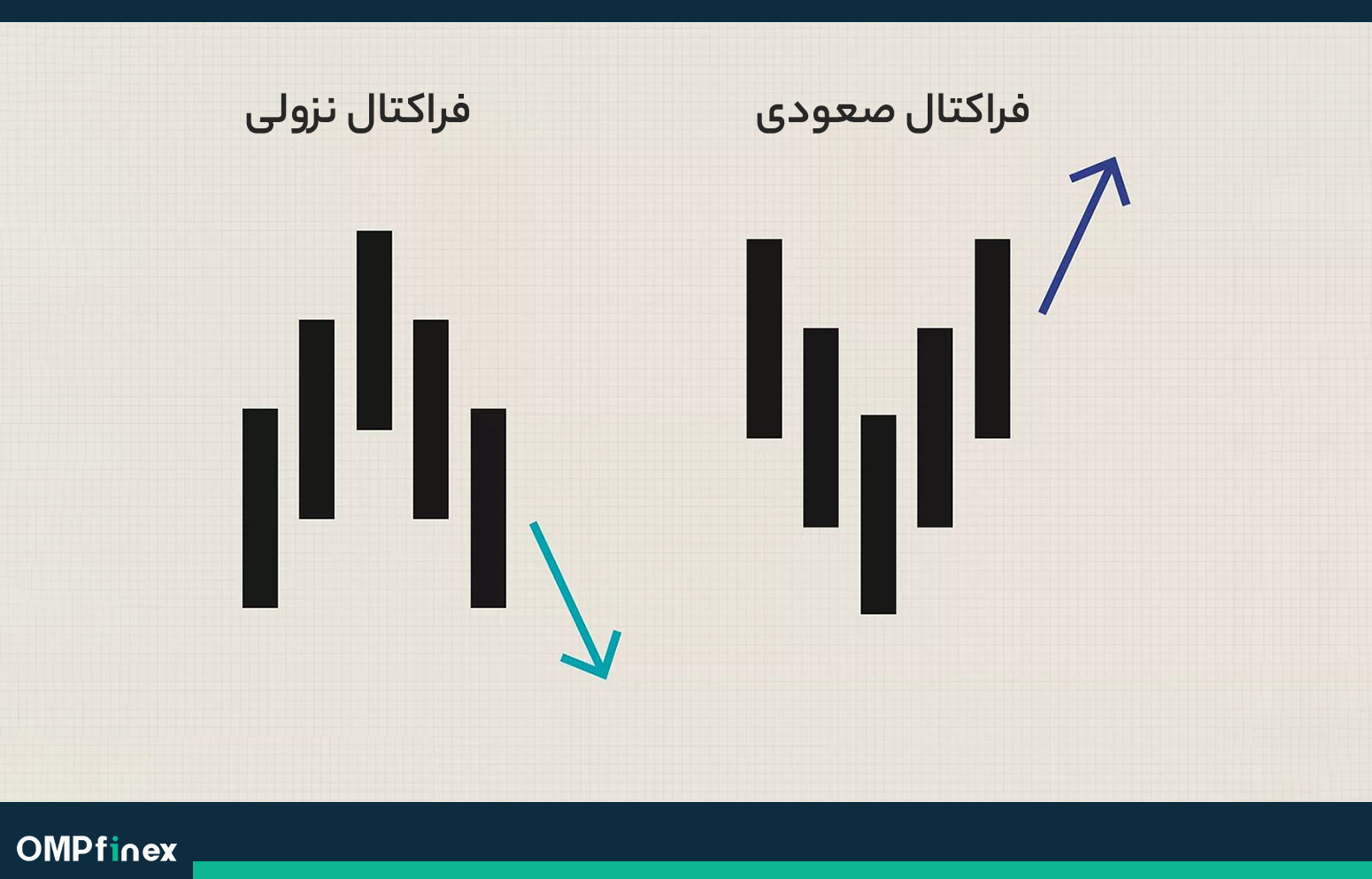 فراکتال صعودی

فراکتال نزولی

OMPfinex